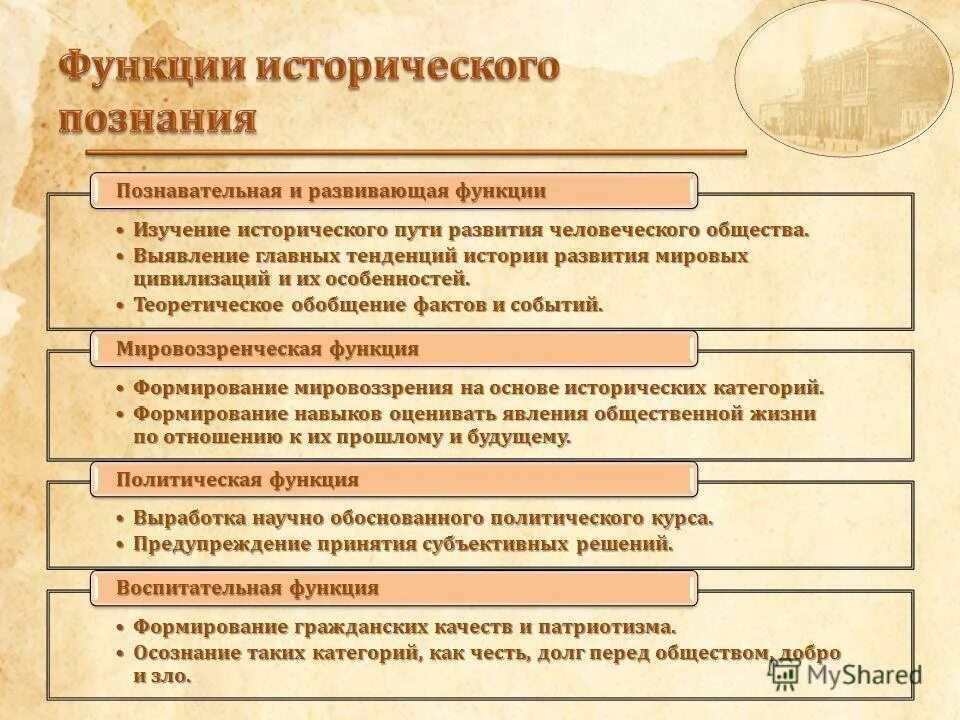 Функции исторического познания

Познавательная и развивающая функции

• Изучение исторического пути развития человеческого общества.
• Выявление главных тенденций истории развития мировых цивилизаций и их особенностей.
• Теоретическое обобщение фактов и событий.

Мировоззренческая функция

• Формирование мировоззрения на основе исторических категорий.
• Формирование навыков оценивать явления общественной жизни по отношению к их прошлому и будущему.

Политическая функция

• Выработка научно обоснованного политического курса.
• Предупреждение принятия субъективных решений.

Воспитательная функция

• Формирование гражданских качеств и патриотизма.
• Осознание таких категорий, как честь, долг перед обществом, добро и зло.

MyShared